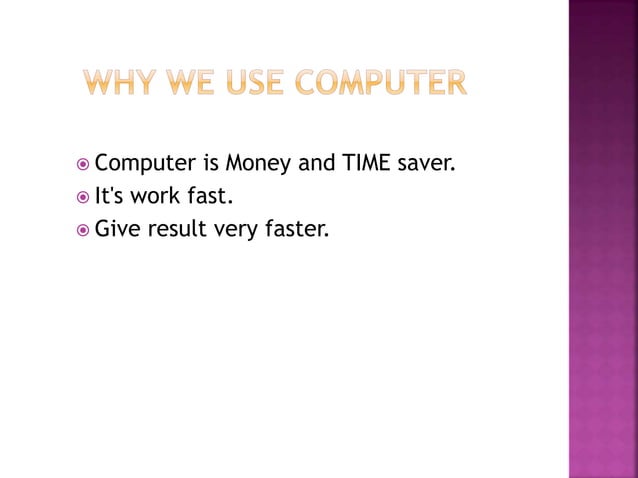 WHY WE USE COMPUTER

Computer is Money and TIME saver.
It's work fast.
Give result very faster.